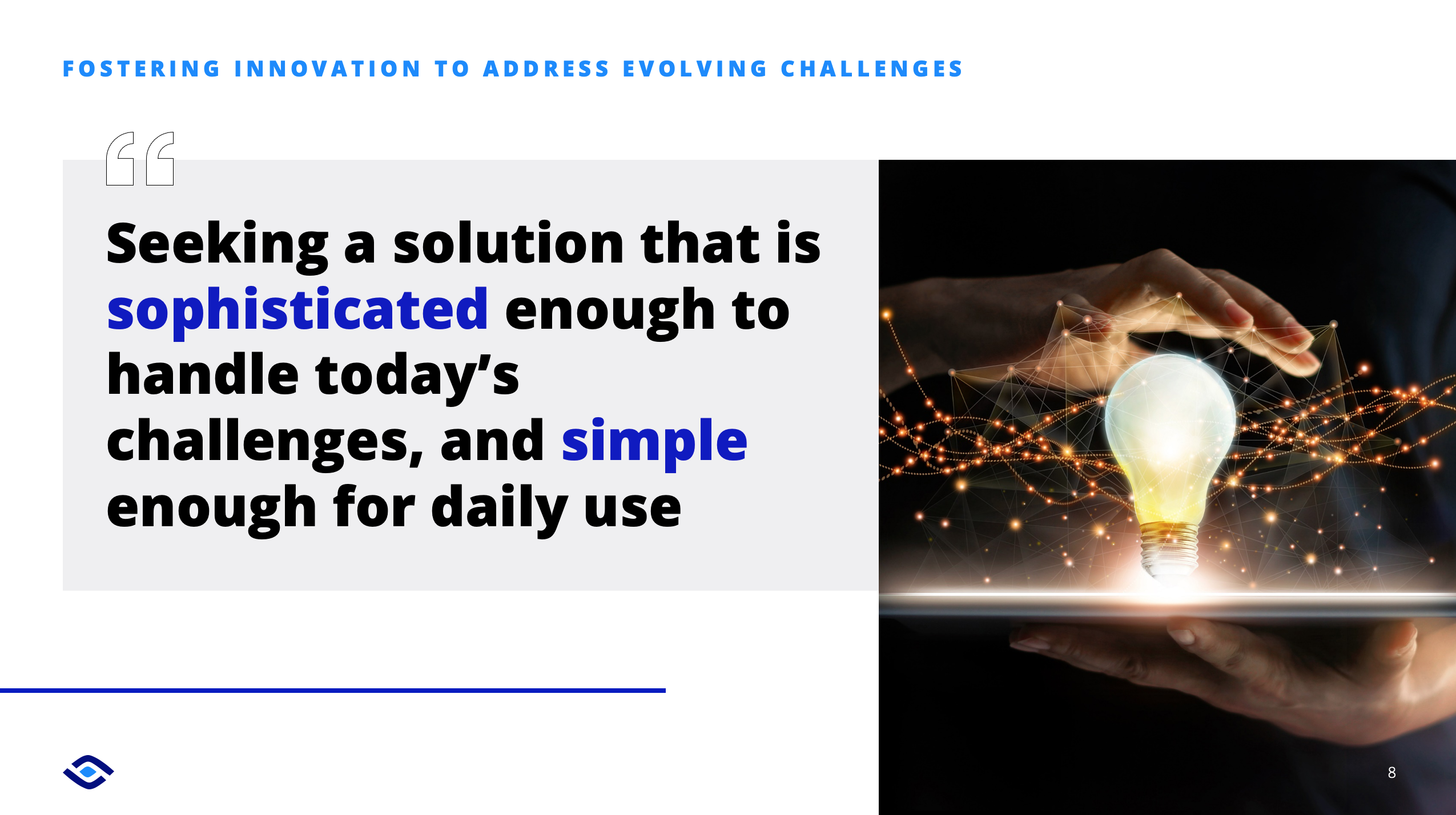 FOSTERING INNOVATION TO ADDRESS EVOLVING CHALLENGES

“

Seeking a solution that is sophisticated enough to handle today’s challenges, and simple enough for daily use

8